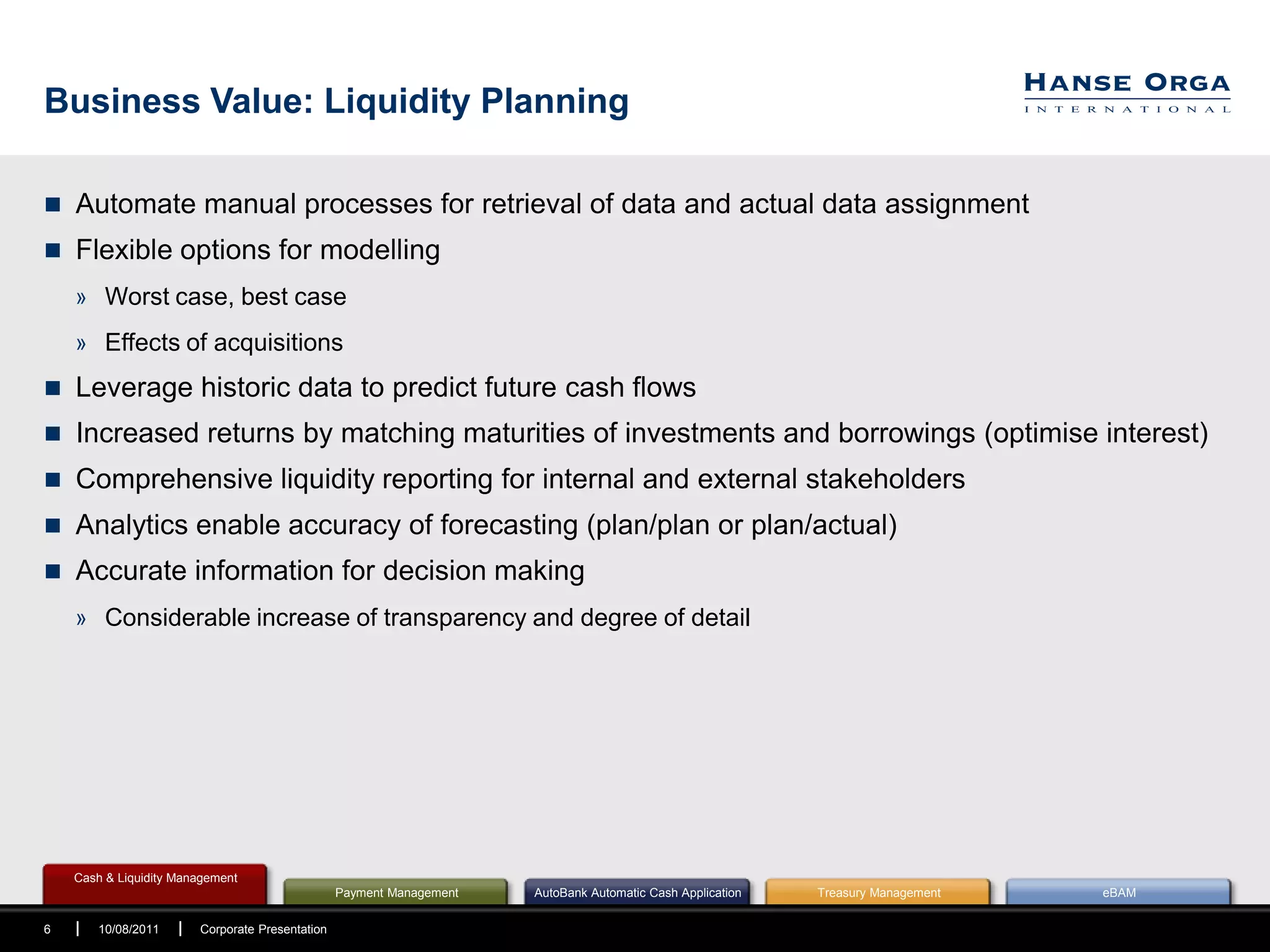 Business Value: Liquidity Planning

HANSE ORGA
INTERNATIONAL

■ Automate manual processes for retrieval of data and actual data assignment
■ Flexible options for modelling
» Worst case, best case
» Effects of acquisitions
■ Leverage historic data to predict future cash flows
■ Increased returns by matching maturities of investments and borrowings (optimise interest)
■ Comprehensive liquidity reporting for internal and external stakeholders
■ Analytics enable accuracy of forecasting (plan/plan or plan/actual)
■ Accurate information for decision making
» Considerable increase of transparency and degree of detail

Cash & Liquidity Management
Payment Management
AutoBank Automatic Cash Application
Treasury Management
eBAM

6 | 10/08/2011 | Corporate Presentation